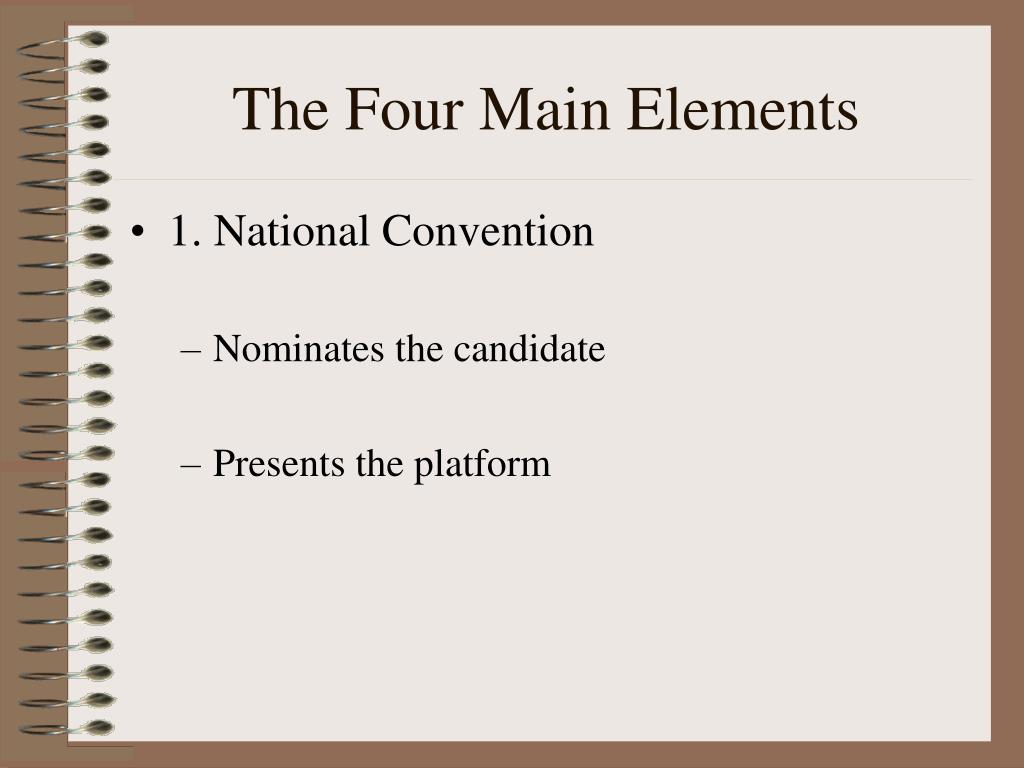 The Four Main Elements

• 1. National Convention

– Nominates the candidate

– Presents the platform